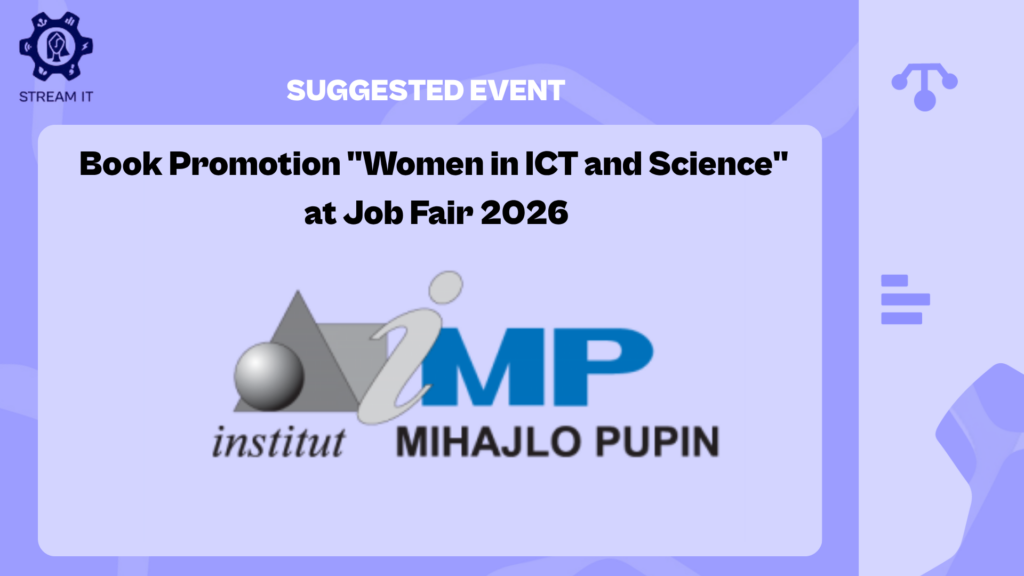 STREAM IT

SUGGESTED EVENT

Book Promotion "Women in ICT and Science" at Job Fair 2026

iMP

institut MIHAJLO PUPIN